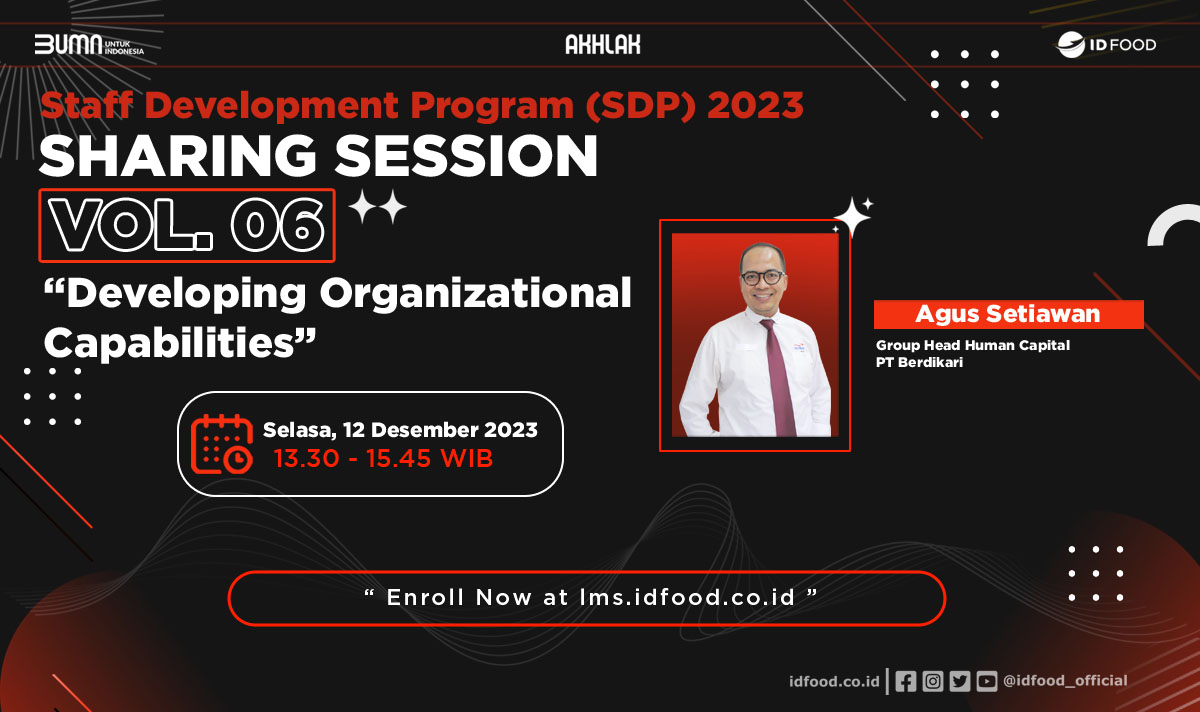 BUMN UNTUK INDONESIA

AKHLAK

ID FOOD

Staff Development Program (SDP) 2023

SHARING SESSION

VOL. 06

“Developing Organizational Capabilities”

Selasa, 12 Desember 2023
13.30 - 15.45 WIB

Agus Setiawan

Group Head Human Capital
PT Berdikari

“ Enroll Now at lms.idfood.co.id ”

idfood.co.id | @idfood_official